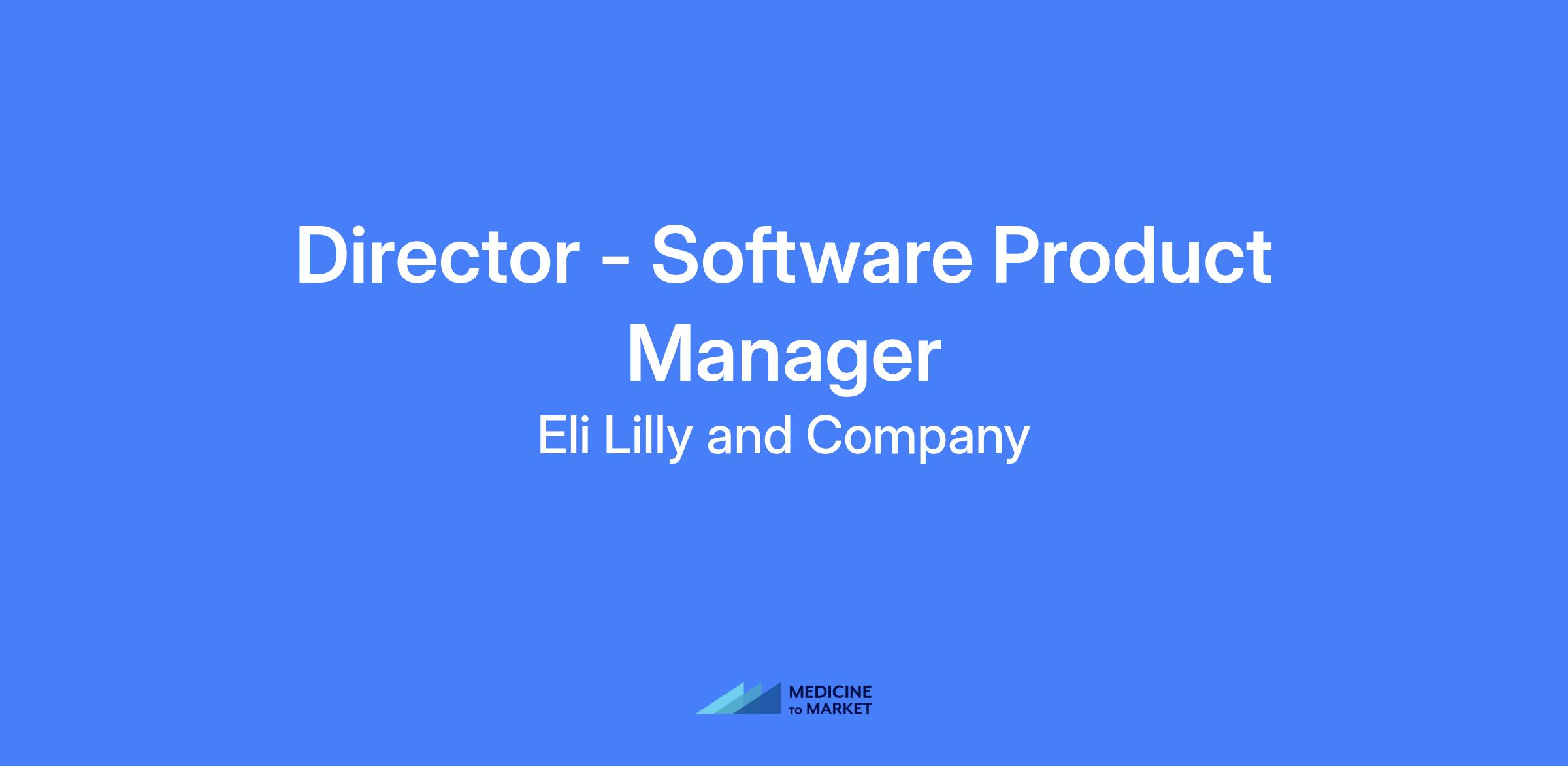 Director - Software Product Manager

Eli Lilly and Company

MEDICINE
TO MARKET